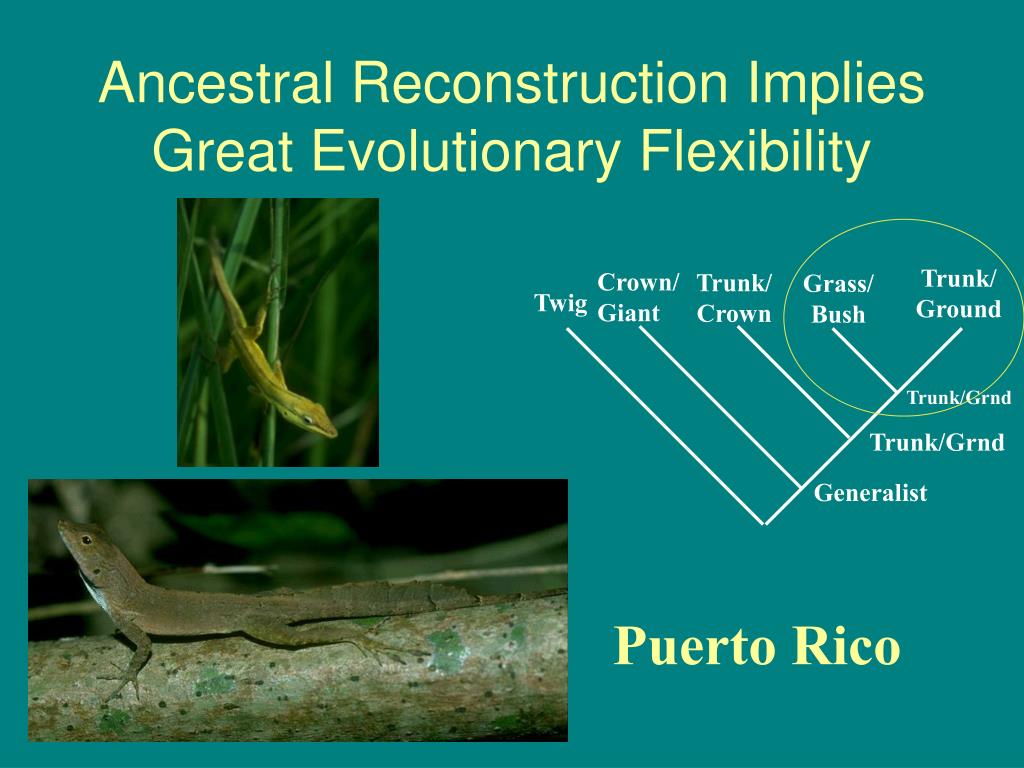 Ancestral Reconstruction Implies Great Evolutionary Flexibility

Twig

Crown/ Giant

Trunk/ Crown

Grass/ Bush

Trunk/ Ground

Trunk/Grnd

Trunk/Grnd

Generalist

Puerto Rico